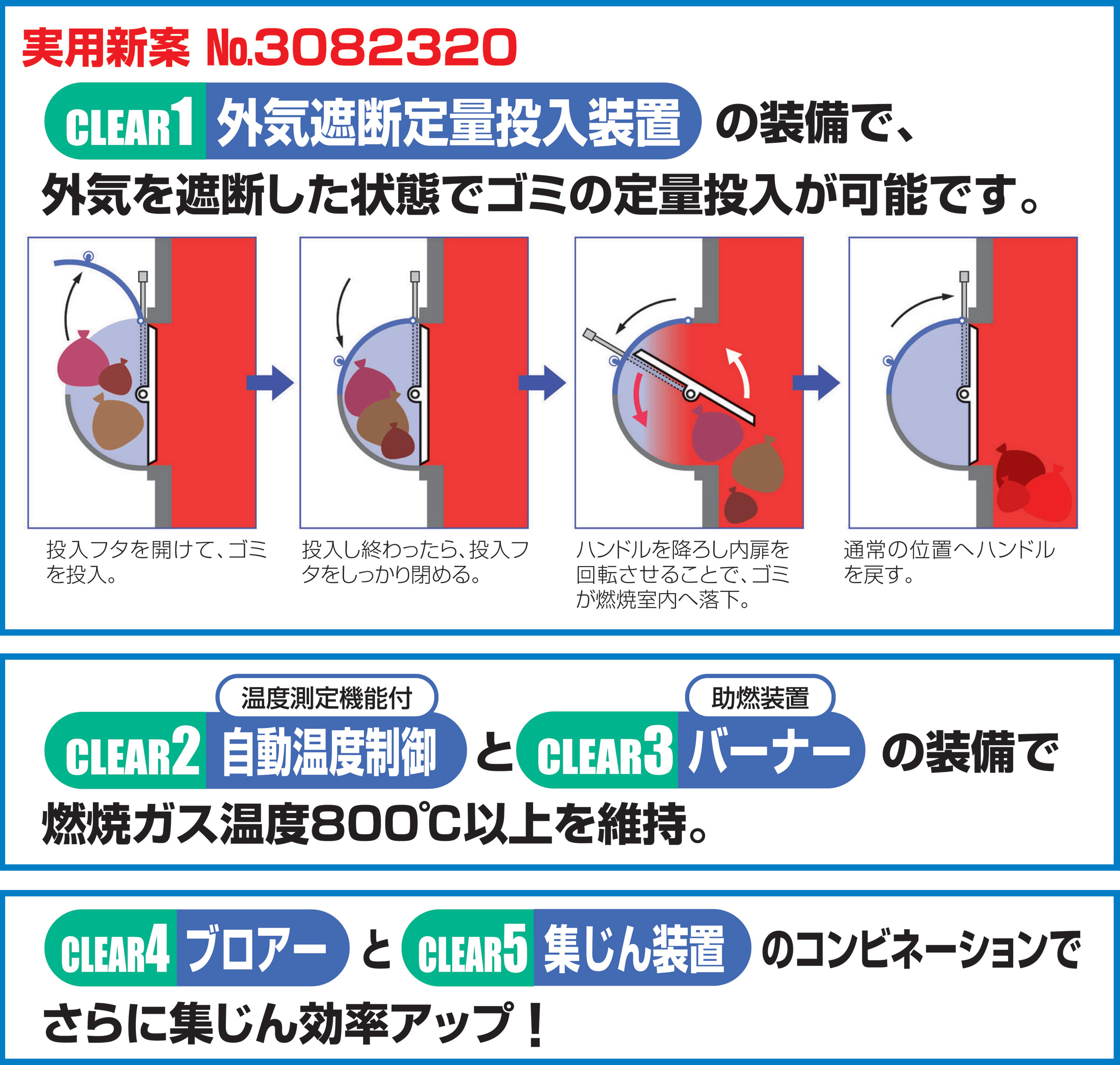 実用新案 No.3082320

CLEAR1 外気遮断定量投入装置 の装備で、
外気を遮断した状態でゴミの定量投入が可能です。

投入フタを開けて、ゴミを投入。

投入し終わったら、投入フタをしっかり閉める。

ハンドルを降ろし内扉を回転させることで、ゴミが燃焼室内へ落下。

通常の位置へハンドルを戻す。

温度測定機能付
CLEAR2 自動温度制御 と 助燃装置 CLEAR3 バーナー の装備で
燃焼ガス温度800℃以上を維持。

CLEAR4 ブロアー と CLEAR5 集じん装置 のコンビネーションで
さらに集じん効率アップ！